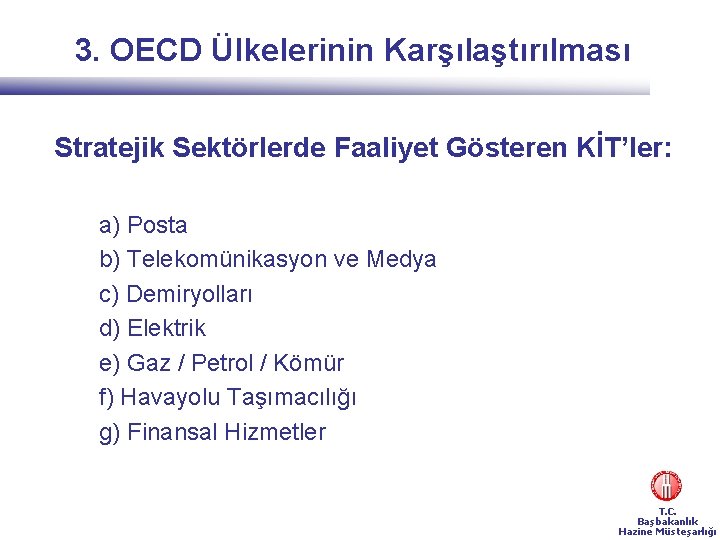 3. OECD Ülkelerinin Karşılaştırılması

Stratejik Sektörlerde Faaliyet Gösteren KİT'ler:

a) Posta
b) Telekomünikasyon ve Medya
c) Demiryolları
d) Elektrik
e) Gaz / Petrol / Kömür
f) Havayolu Taşımacılığı
g) Finansal Hizmetler

T.C.
Başbakanlık
Hazine Müsteşarlığı